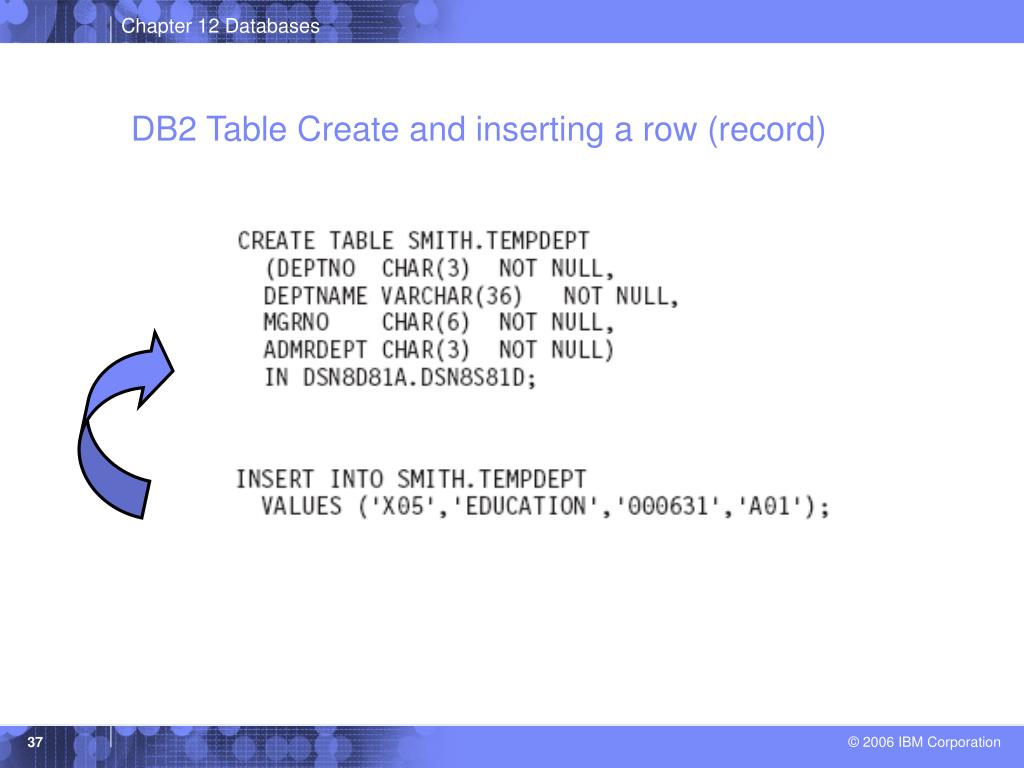 Chapter 12 Databases

DB2 Table Create and inserting a row (record)

CREATE TABLE SMITH.TEMPDEPT
(DEPTNO CHAR(3) NOT NULL,
DEPTNAME VARCHAR(36) NOT NULL,
MGRNO CHAR(6) NOT NULL,
ADMRDEPT CHAR(3) NOT NULL)
IN DSN8D81A.DSN8S81D;

INSERT INTO SMITH.TEMPDEPT
VALUES ('X05','EDUCATION','000631','A01');

37

© 2006 IBM Corporation